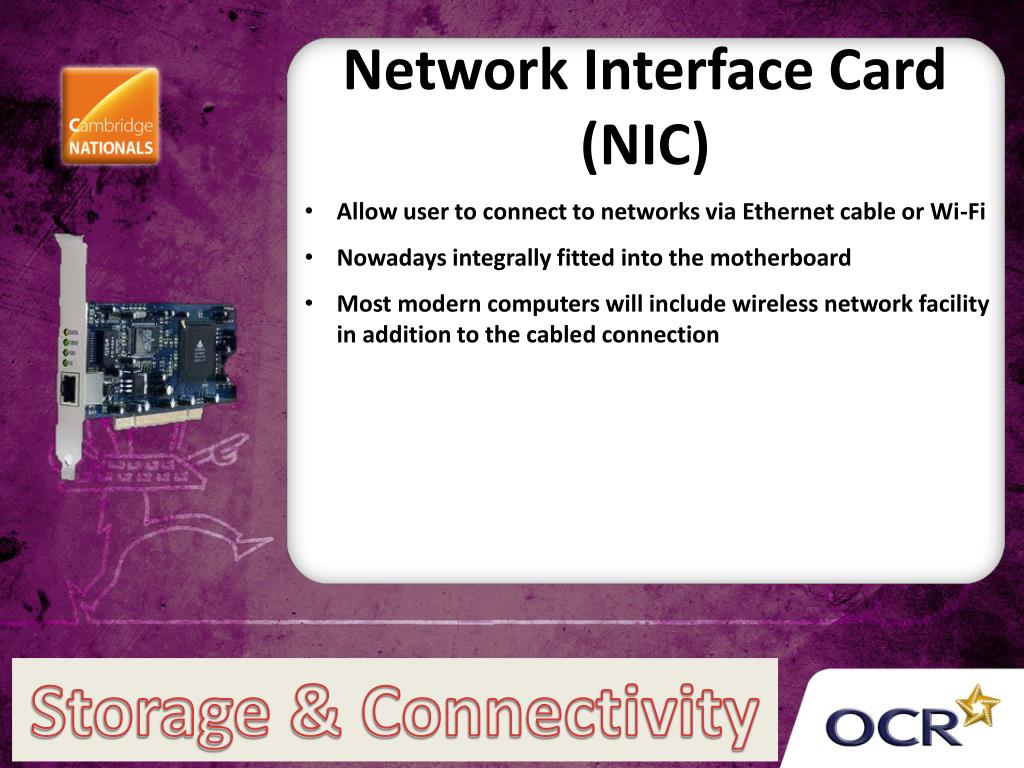 Cambridge NATIONALS

Network Interface Card (NIC)

• Allow user to connect to networks via Ethernet cable or Wi-Fi
• Nowadays integrally fitted into the motherboard
• Most modern computers will include wireless network facility in addition to the cabled connection

Storage & Connectivity

OCR